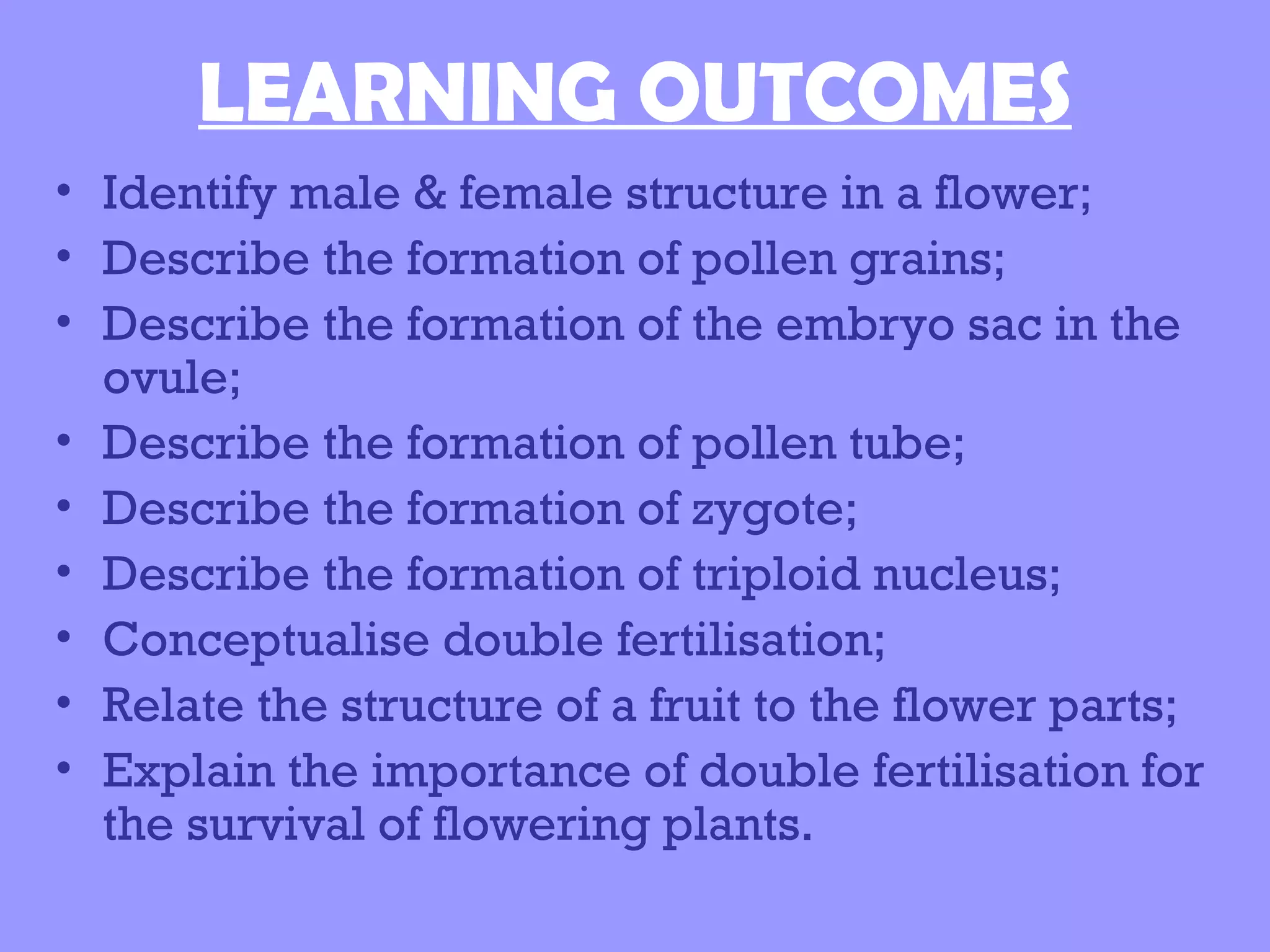 LEARNING OUTCOMES

• Identify male & female structure in a flower;
• Describe the formation of pollen grains;
• Describe the formation of the embryo sac in the ovule;
• Describe the formation of pollen tube;
• Describe the formation of zygote;
• Describe the formation of triploid nucleus;
• Conceptualise double fertilisation;
• Relate the structure of a fruit to the flower parts;
• Explain the importance of double fertilisation for the survival of flowering plants.